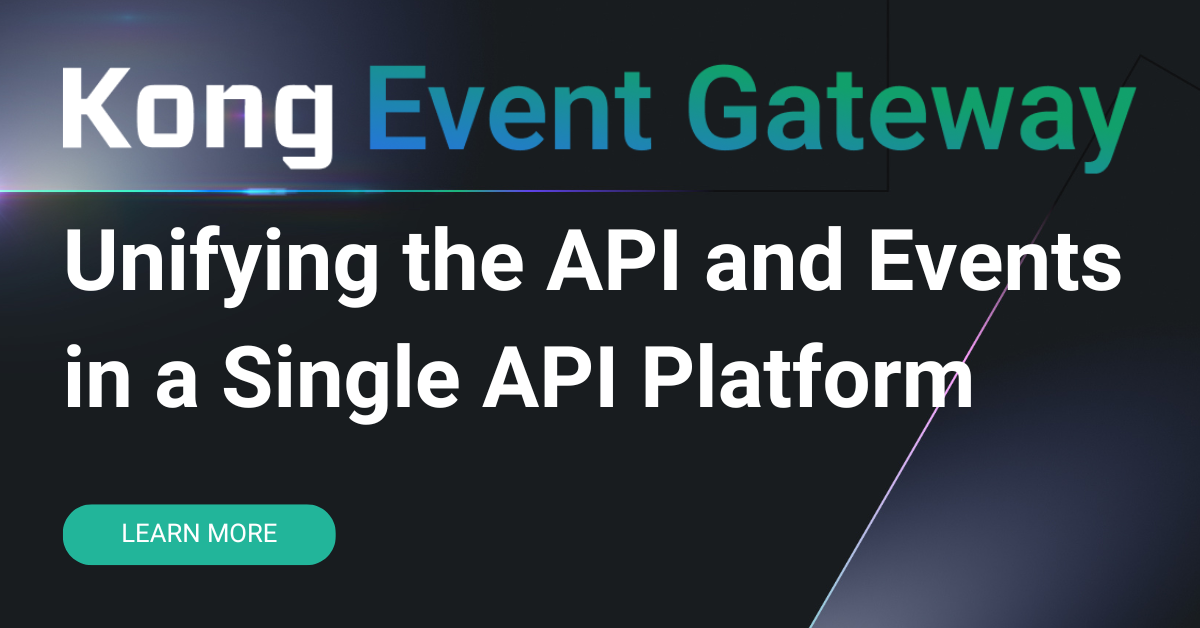 Kong Event Gateway

Unifying the API and Events in a Single API Platform

LEARN MORE